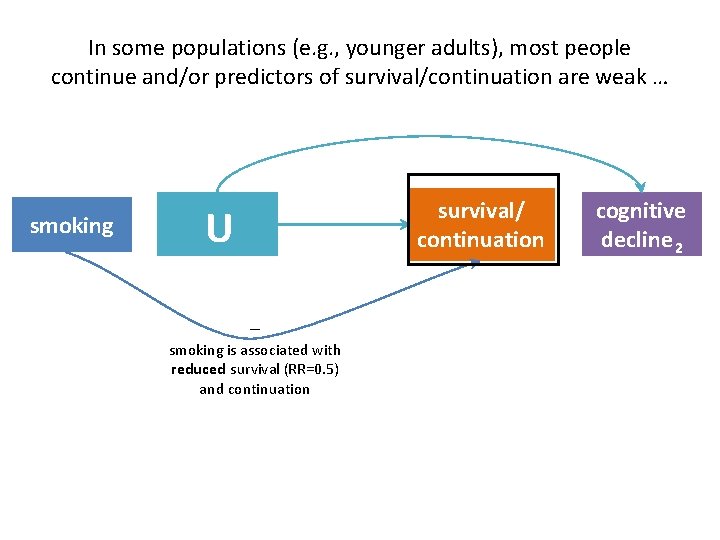 In some populations (e.g., younger adults), most people continue and/or predictors of survival/continuation are weak …

smoking

U

survival/ continuation

cognitive decline$_2$

–

smoking is associated with reduced survival (RR=0.5) and continuation